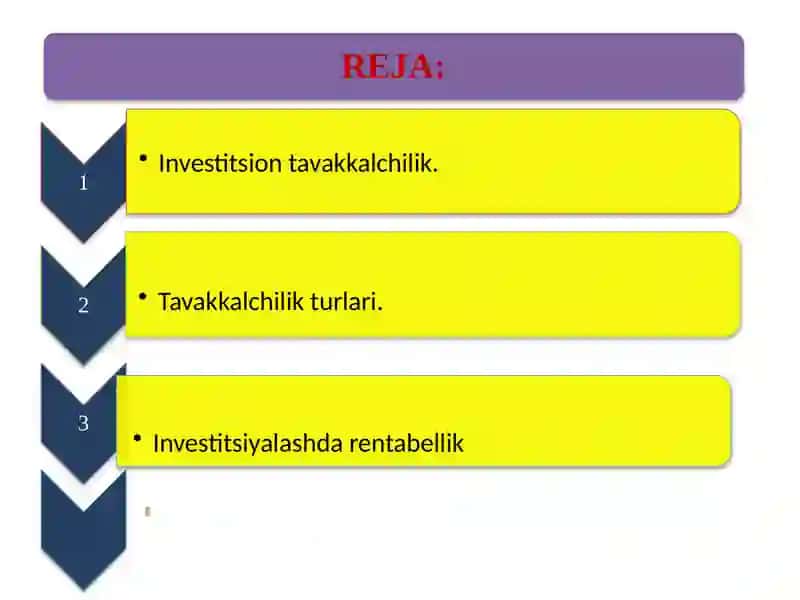 REJA:

1

• Investitsion tavakkalchilik.

2

• Tavakkalchilik turlari.

3

• Investitsiyalashda rentabellik